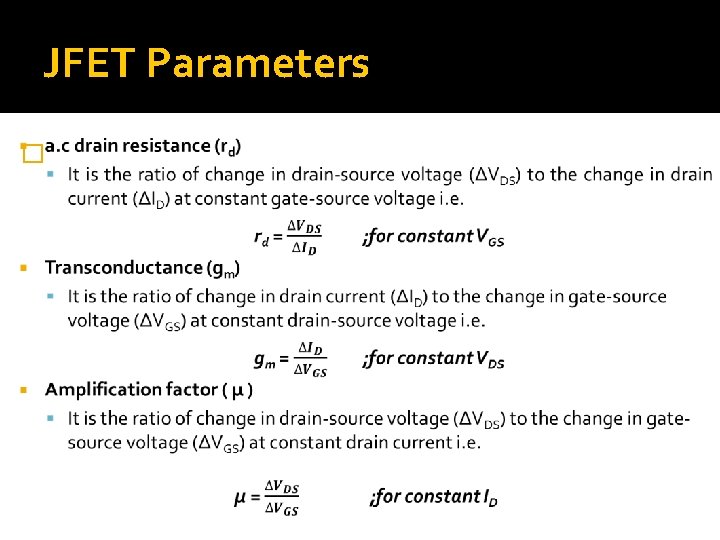 JFET Parameters

a.c drain resistance ($r_d$)

It is the ratio of change in drain-source voltage ($\Delta V_{DS}$) to the change in drain current ($\Delta I_D$) at constant gate-source voltage i.e.

$r_d = \frac{\Delta V_{DS}}{\Delta I_D}$ ;for constant $V_{GS}$

Transconductance ($g_m$)

It is the ratio of change in drain current ($\Delta I_D$) to the change in gate-source voltage ($\Delta V_{GS}$) at constant drain-source voltage i.e.

$g_m = \frac{\Delta I_D}{\Delta V_{GS}}$ ;for constant $V_{DS}$

Amplification factor ( $\mu$ )

It is the ratio of change in drain-source voltage ($\Delta V_{DS}$) to the change in gate-source voltage ($\Delta V_{GS}$) at constant drain current i.e.

$\mu = \frac{\Delta V_{DS}}{\Delta V_{GS}}$ ;for constant $I_D$